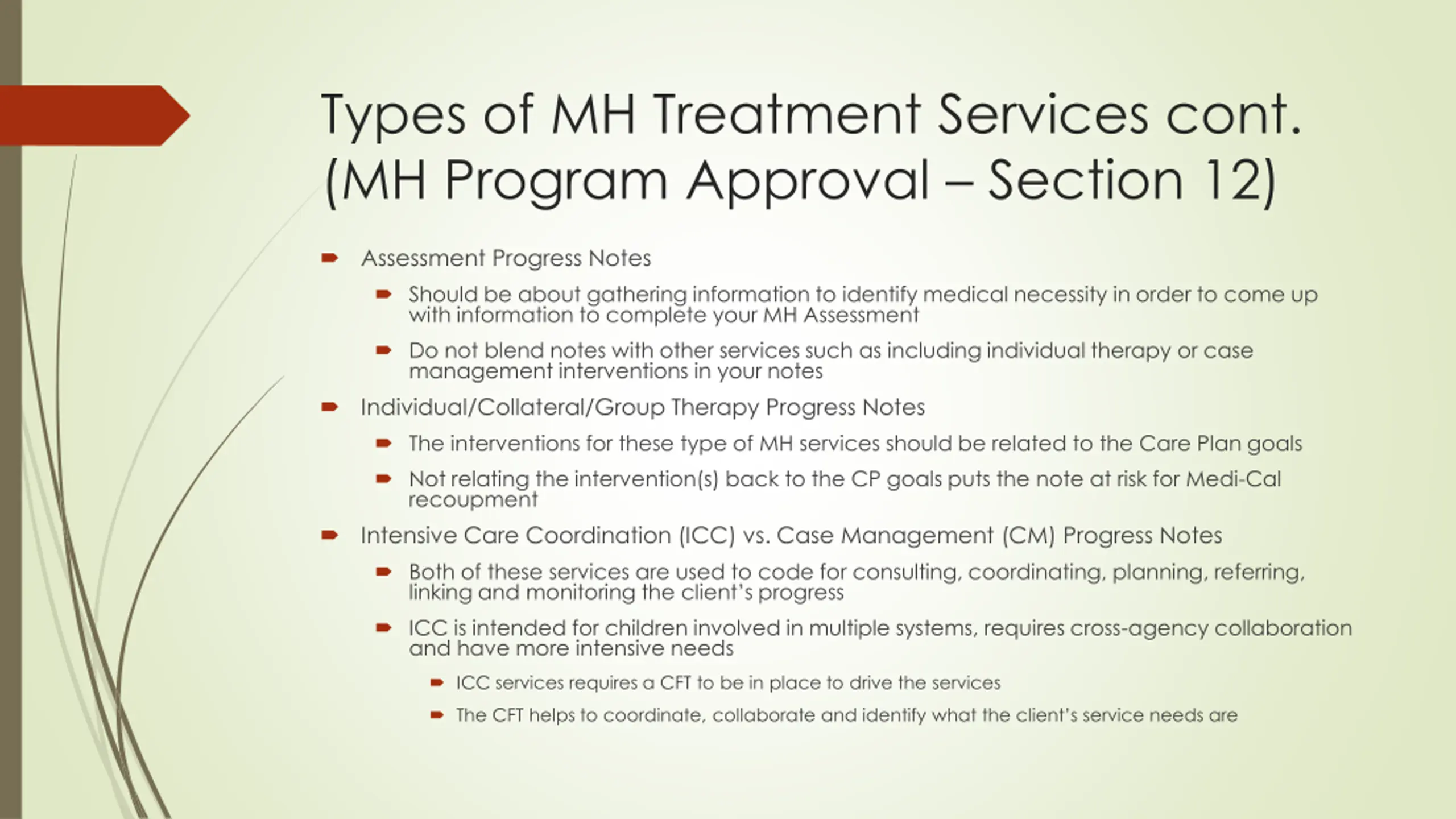 Types of MH Treatment Services cont. (MH Program Approval – Section 12)

Assessment Progress Notes

Should be about gathering information to identify medical necessity in order to come up with information to complete your MH Assessment

Do not blend notes with other services such as including individual therapy or case management interventions in your notes

Individual/Collateral/Group Therapy Progress Notes

The interventions for these type of MH services should be related to the Care Plan goals

Not relating the intervention(s) back to the CP goals puts the note at risk for Medi-Cal recoupment

Intensive Care Coordination (ICC) vs. Case Management (CM) Progress Notes

Both of these services are used to code for consulting, coordinating, planning, referring, linking and monitoring the client's progress

ICC is intended for children involved in multiple systems, requires cross-agency collaboration and have more intensive needs

ICC services requires a CFT to be in place to drive the services

The CFT helps to coordinate, collaborate and identify what the client's service needs are